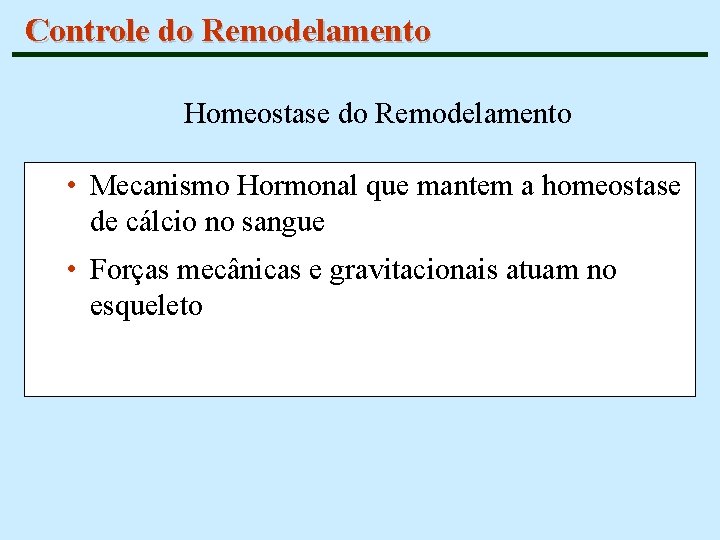 Controle do Remodelamento

Homeostase do Remodelamento

• Mecanismo Hormonal que mantem a homeostase de cálcio no sangue

• Forças mecânicas e gravitacionais atuam no esqueleto